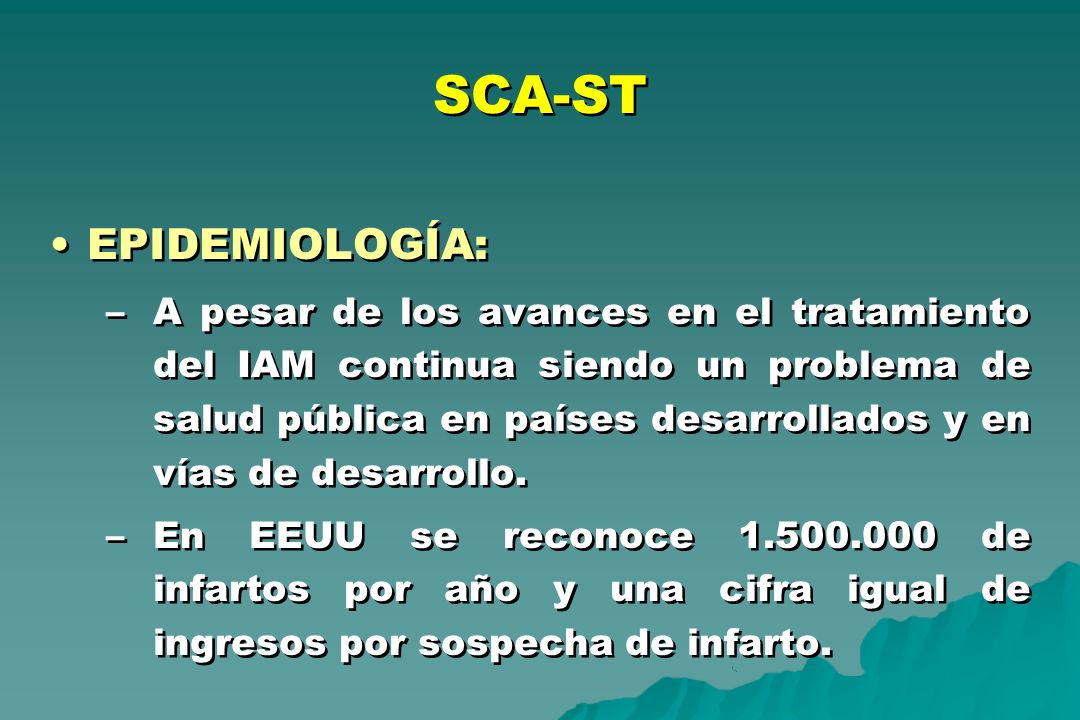 SCA-ST

• EPIDEMIOLOGÍA:

– A pesar de los avances en el tratamiento del IAM continua siendo un problema de salud pública en países desarrollados y en vías de desarrollo.

– En EEUU se reconoce 1.500.000 de infartos por año y una cifra igual de ingresos por sospecha de infarto.